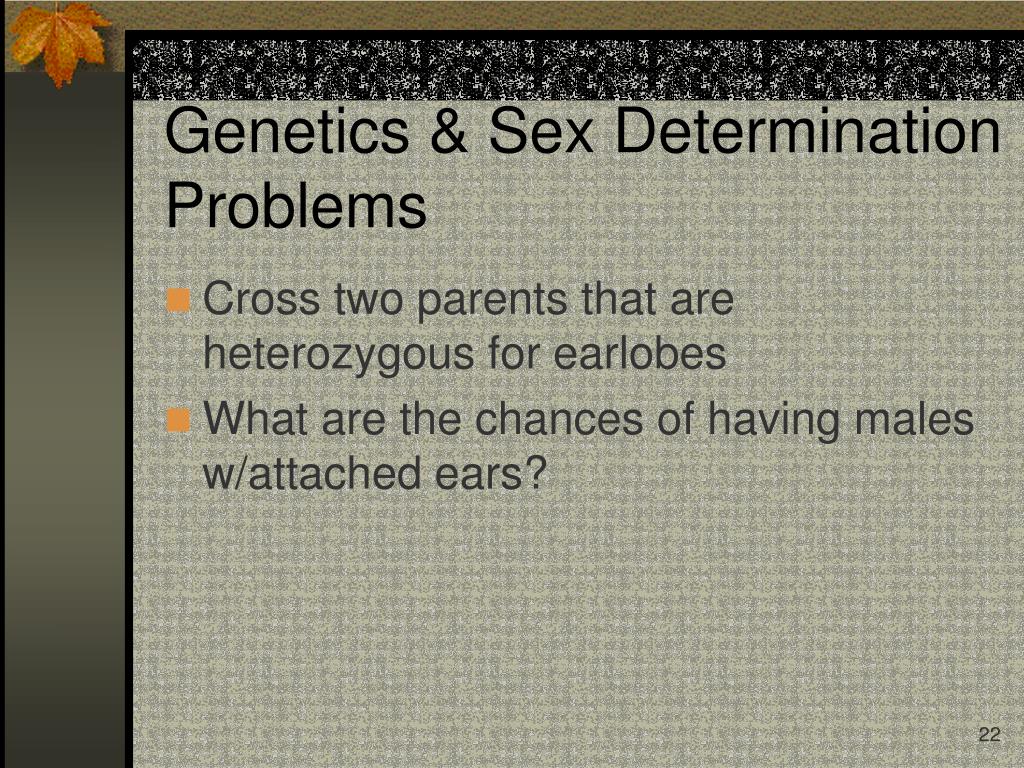 Genetics & Sex Determination Problems

Cross two parents that are heterozygous for earlobes

What are the chances of having males w/attached ears?

22